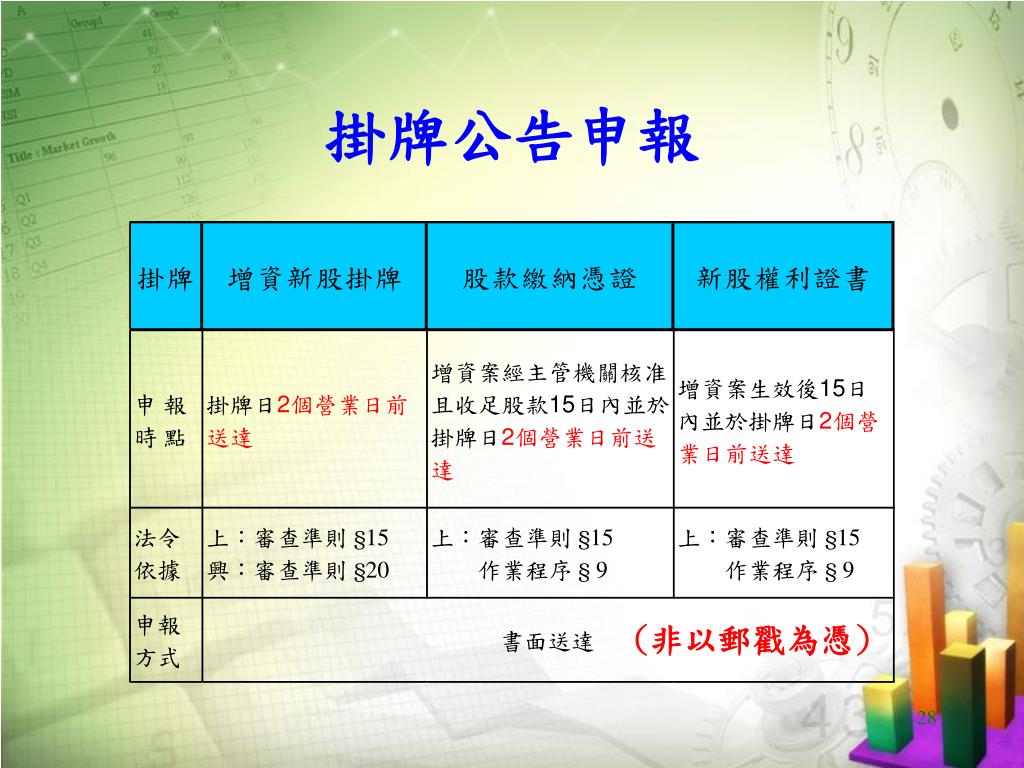 掛牌公告申報

| 掛牌 | 增資新股掛牌 | 股款繳納憑證 | 新股權利證書 |
|---|---|---|---|
| 申報時點 | 掛牌日2個營業日前送達 | 增資案經主管機關核准且收足股款15日內並於掛牌日2個營業日前送達 | 增資案生效後15日內並於掛牌日2個營業日前送達 |
| 法令依據 | 上：審查準則 §15 興：審查準則 §20 | 上：審查準則 §15 作業程序 § 9 | 上：審查準則 §15 作業程序 § 9 |
| 申報方式 | 書面送達 （非以郵戳為憑） | | |

28